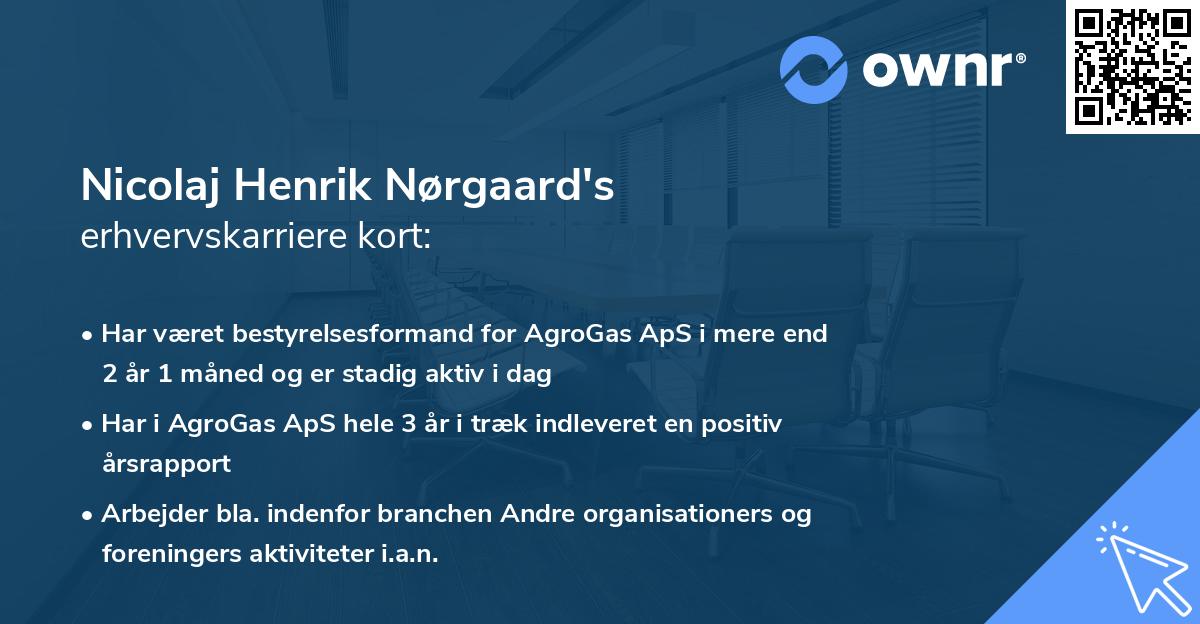 ownr®

Nicolaj Henrik Nørgaard's
erhvervskarriere kort:

• Har været bestyrelsesformand for AgroGas ApS i mere end 2 år 1 måned og er stadig aktiv i dag
• Har i AgroGas ApS hele 3 år i træk indleveret en positiv årsrapport
• Arbejder bla. indenfor branchen Andre organisationers og foreningers aktiviteter i.a.n.